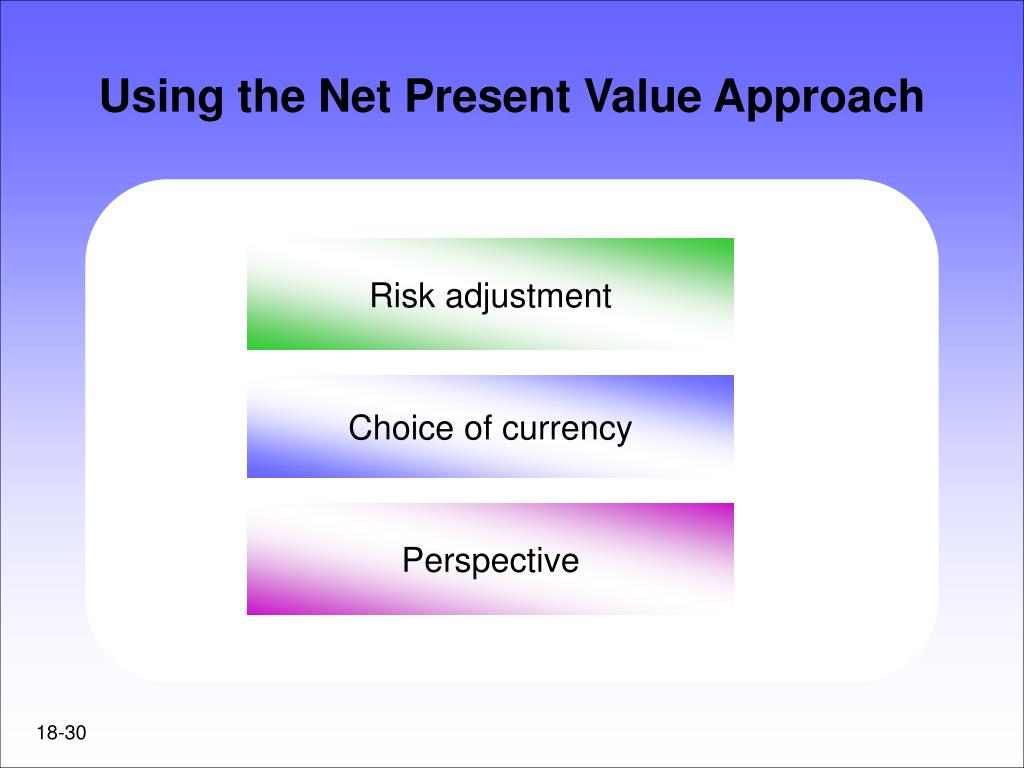 Using the Net Present Value Approach

Risk adjustment

Choice of currency

Perspective

18-30